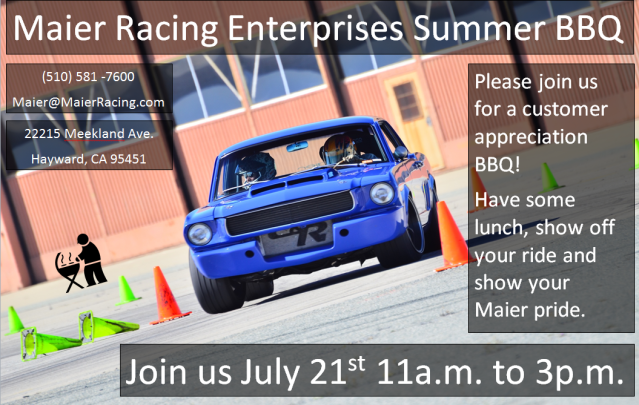 Maier Racing Enterprises Summer BBQ

(510) 581 -7600

Maier@MaierRacing.com

22215 Meekland Ave.

Hayward, CA 95451

Please join us for a customer appreciation BBQ!

Have some lunch, show off your ride and show your Maier pride.

Join us July 21$^{st}$ 11a.m. to 3p.m.